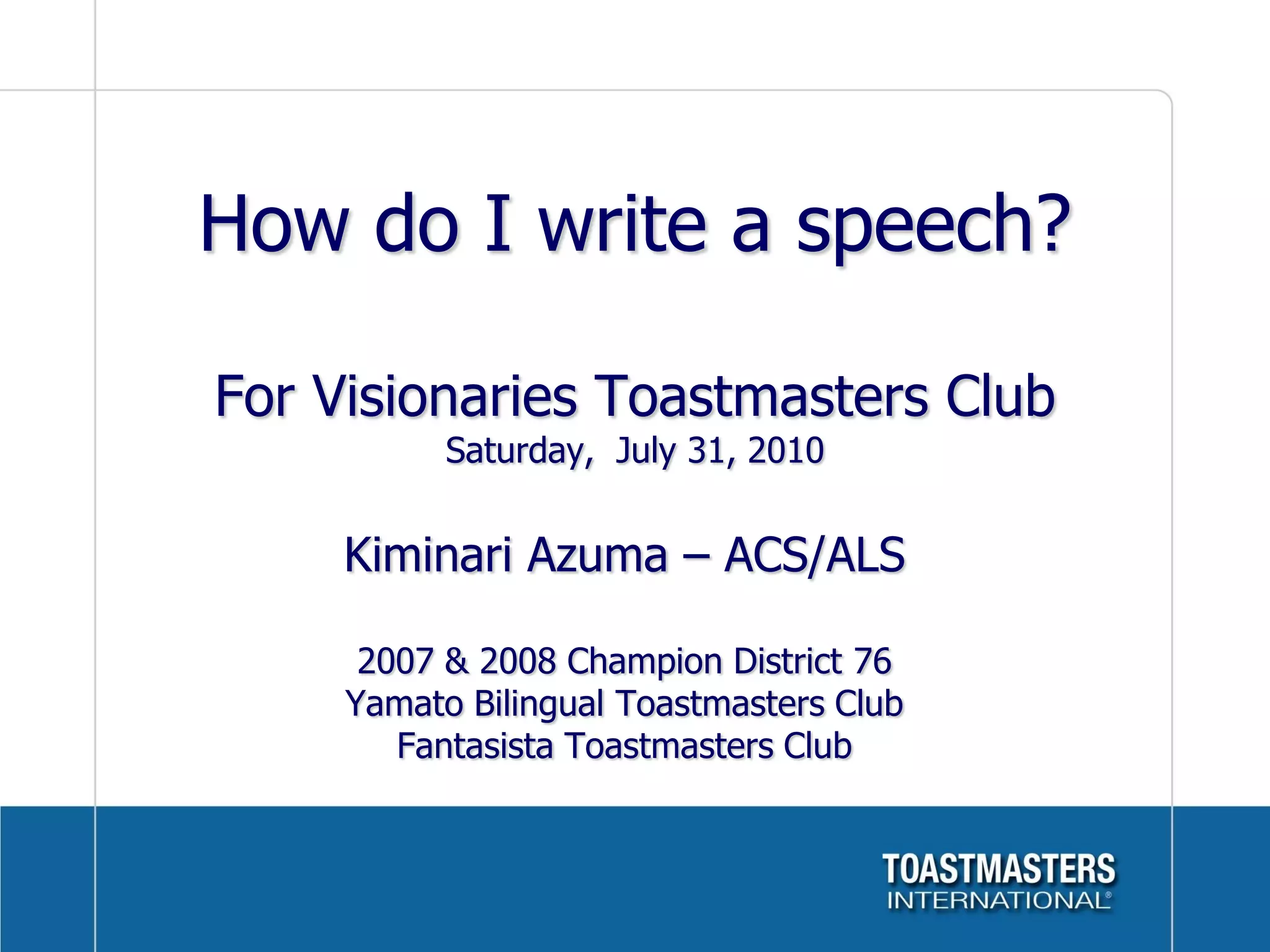 How do I write a speech?

For Visionaries Toastmasters Club
Saturday, July 31, 2010

Kiminari Azuma – ACS/ALS

2007 & 2008 Champion District 76
Yamato Bilingual Toastmasters Club
Fantasista Toastmasters Club

TOASTMASTERS
INTERNATIONAL®